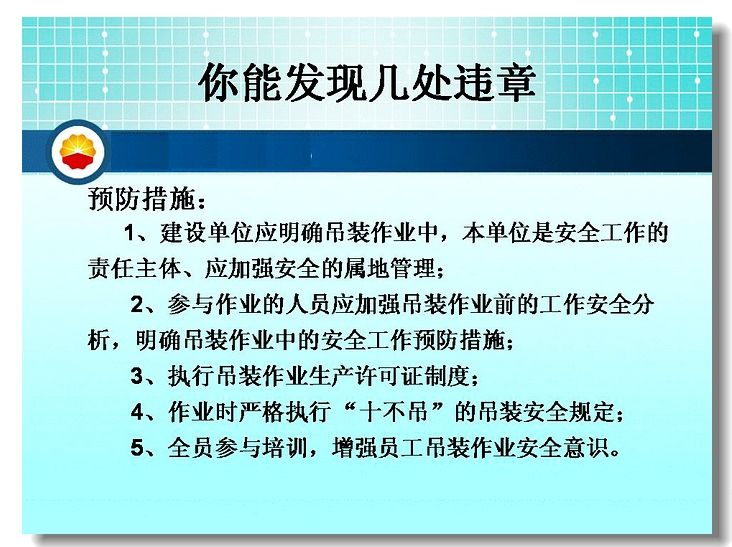 你能发现几处违章

预防措施：

1、建设单位应明确吊装作业中，本单位是安全工作的责任主体、应加强安全的属地管理；

2、参与作业的人员应加强吊装作业前的工作安全分析，明确吊装作业中的安全工作预防措施；

3、执行吊装作业生产许可证制度；

4、作业时严格执行“十不吊”的吊装安全规定；

5、全员参与培训，增强员工吊装作业安全意识。